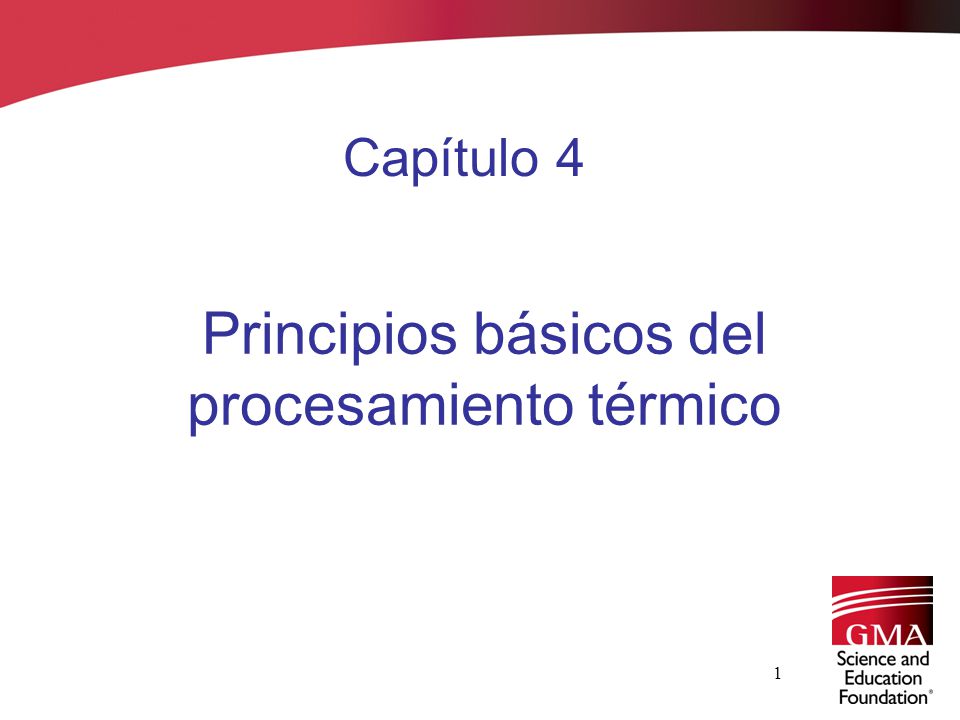 Capítulo 4

Principios básicos del procesamiento térmico

1

GMA
Science and Education Foundation®